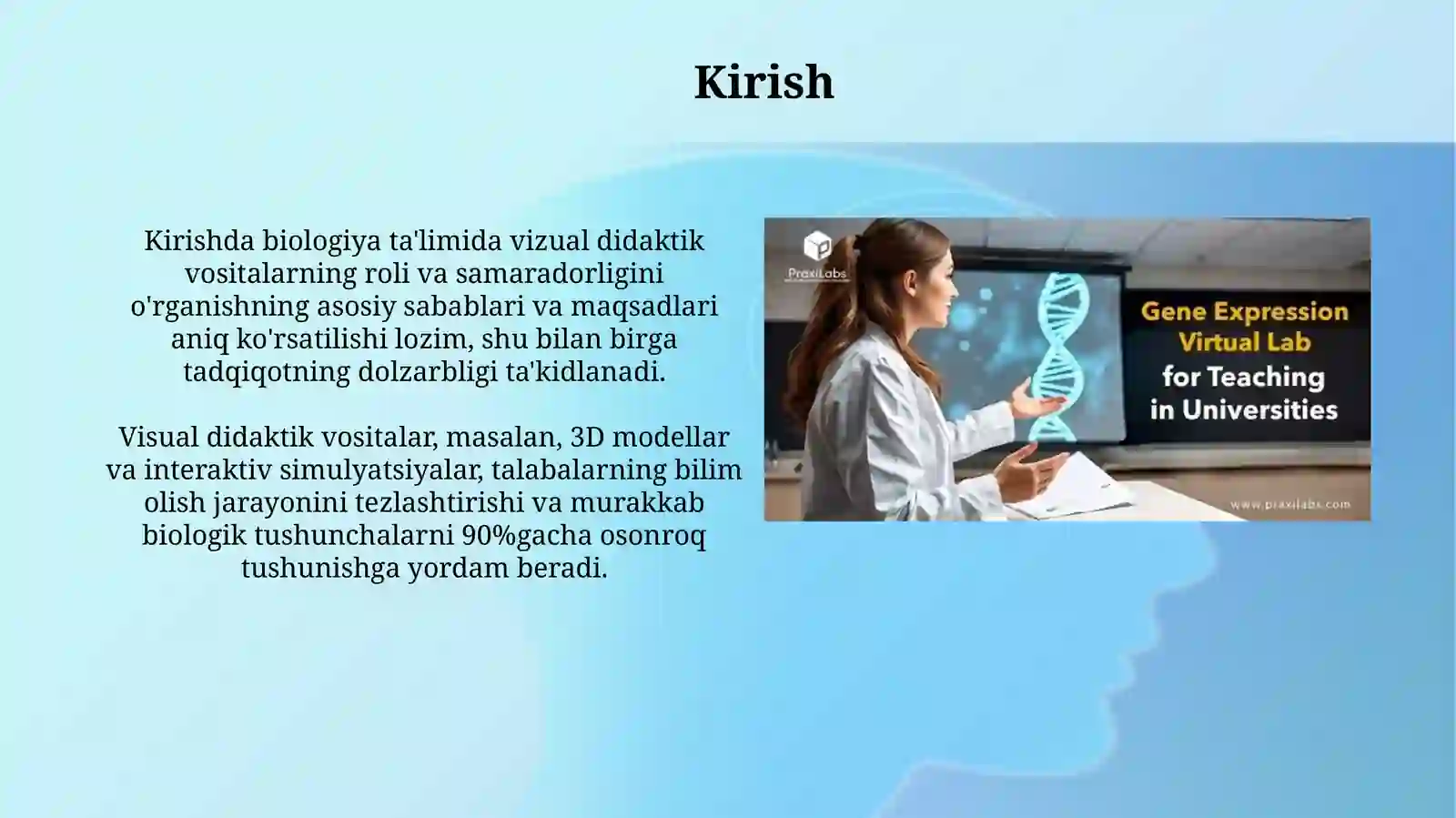 Kirish

Kirishda biologiya ta'limida vizual didaktik vositalarning roli va samaradorligini o'rganishning asosiy sabablari va maqsadlari aniq ko'rsatilishi lozim, shu bilan birga tadqiqotning dolzarbligi ta'kidlanadi.

Visual didaktik vositalar, masalan, 3D modellar va interaktiv simulyatsiyalar, talabalarning bilim olish jarayonini tezlashtirishi va murakkab biologik tushunchalarni 90%gacha osonroq tushunishga yordam beradi.

PraxiLabs

Gene Expression Virtual Lab for Teaching in Universities

www.praxilabs.com